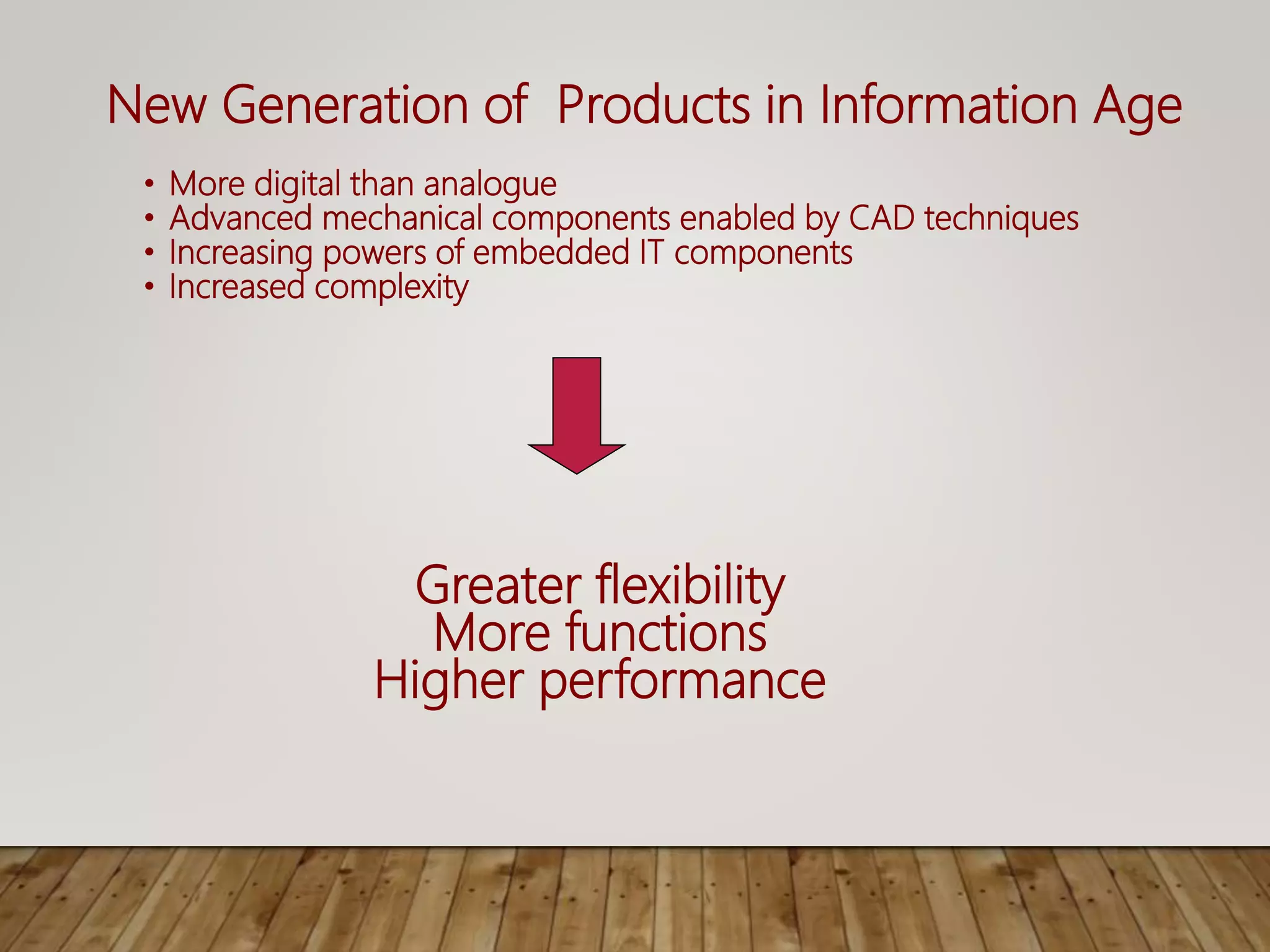 New Generation of  Products in Information Age

• More digital than analogue
• Advanced mechanical components enabled by CAD techniques
• Increasing powers of embedded IT components
• Increased complexity

Greater flexibility
More functions
Higher performance